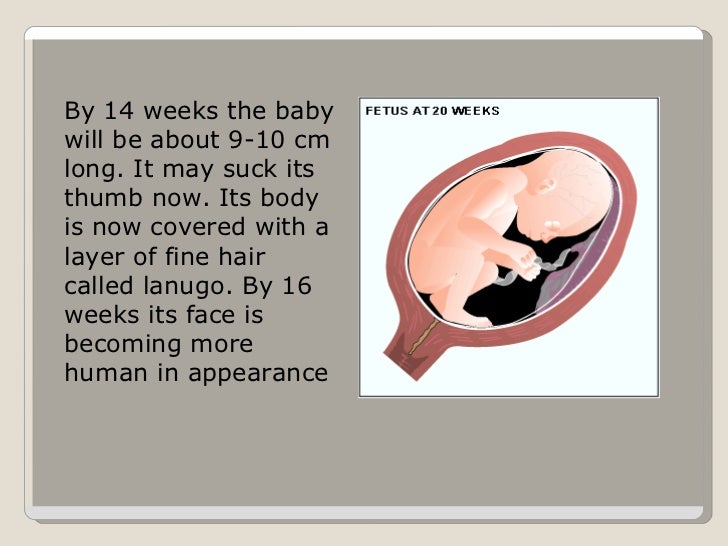 By 14 weeks the baby will be about 9-10 cm long. It may suck its thumb now. Its body is now covered with a layer of fine hair called lanugo. By 16 weeks its face is becoming more human in appearance

FETUS AT 20 WEEKS